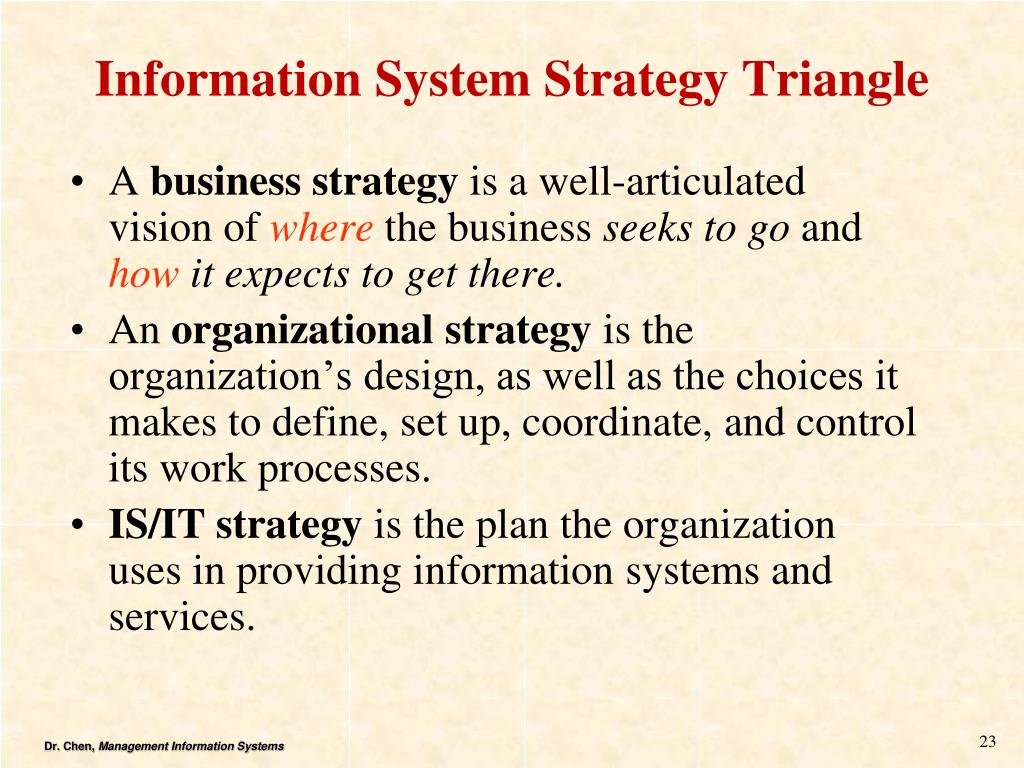 Information System Strategy Triangle

• A business strategy is a well-articulated vision of where the business seeks to go and how it expects to get there.
• An organizational strategy is the organization's design, as well as the choices it makes to define, set up, coordinate, and control its work processes.
• IS/IT strategy is the plan the organization uses in providing information systems and services.

Dr. Chen, Management Information Systems

23